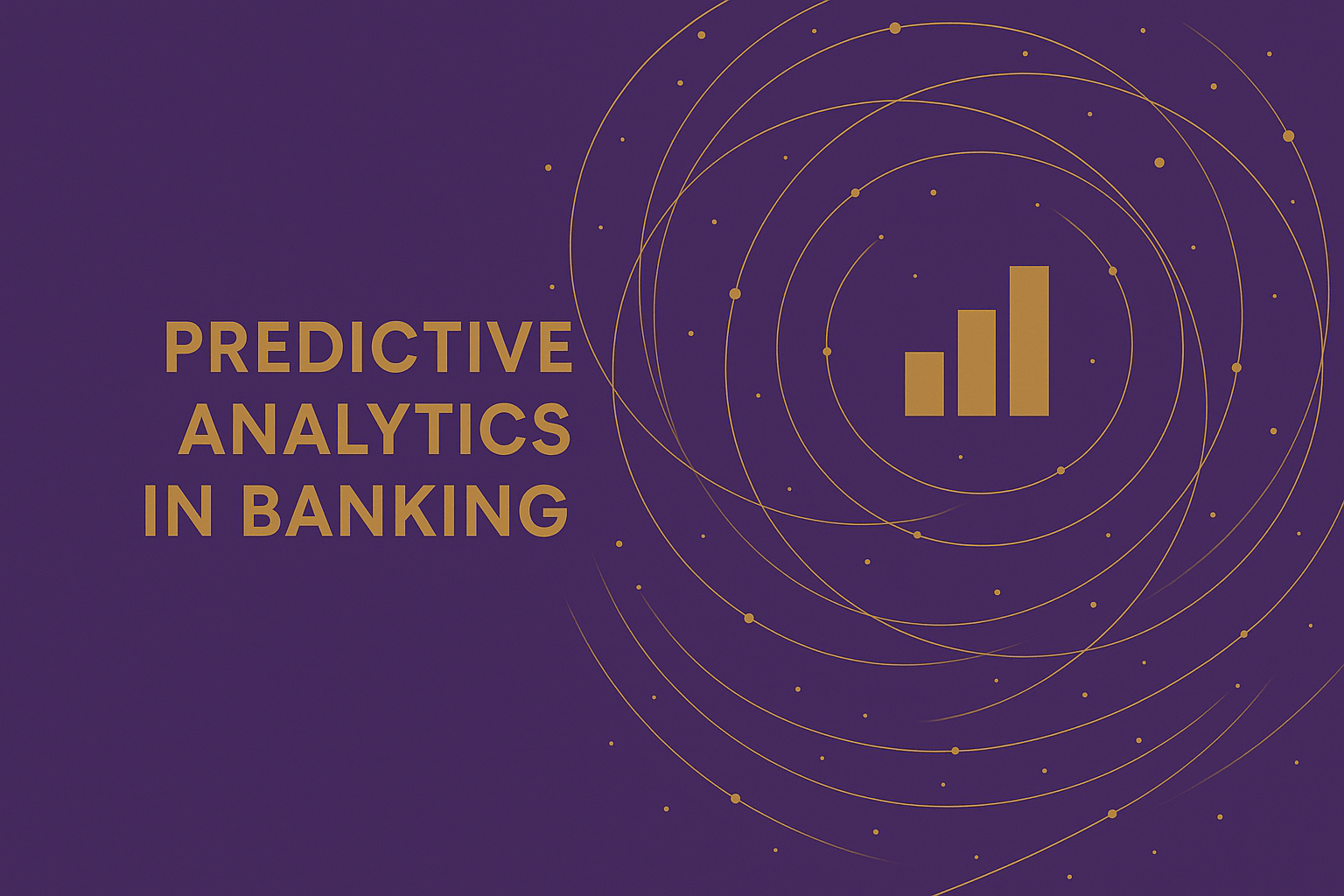 PREDICTIVE
ANALYTICS
IN BANKING